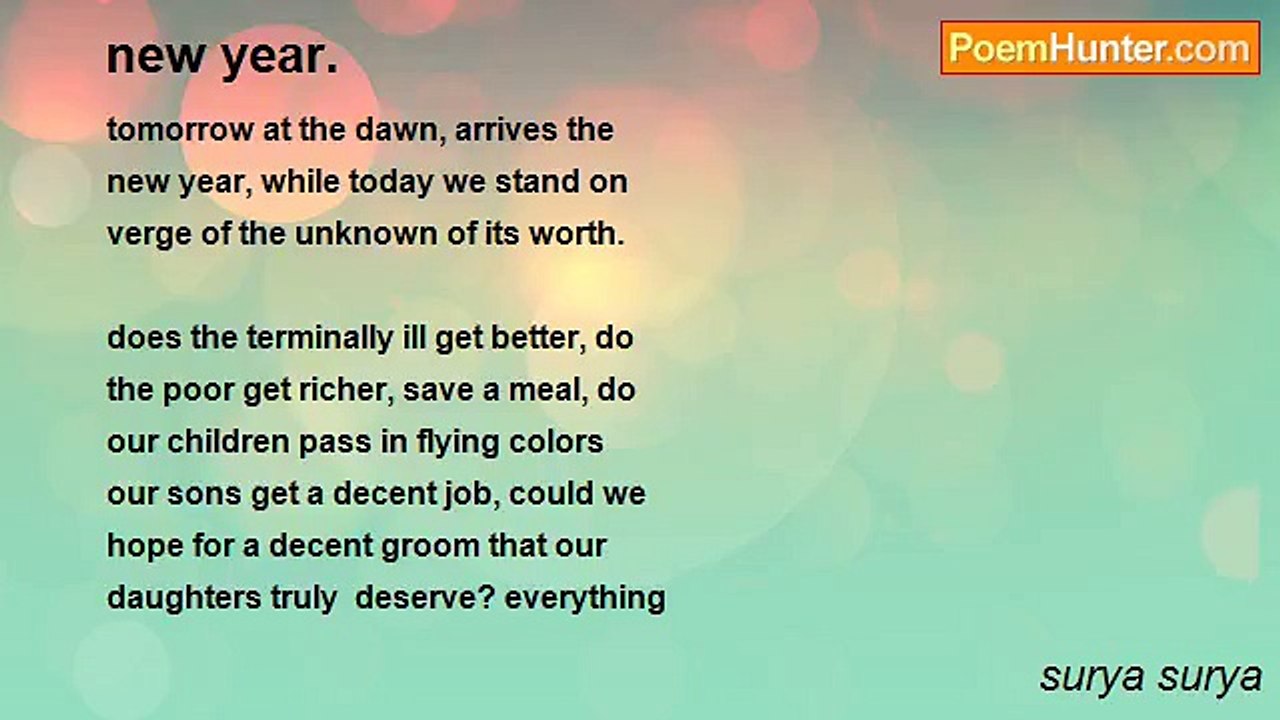 new year.

PoemHunter.com

tomorrow at the dawn, arrives the
new year, while today we stand on
verge of the unknown of its worth.

does the terminally ill get better, do
the poor get richer, save a meal, do
our children pass in flying colors
our sons get a decent job, could we
hope for a decent groom that our
daughters truly deserve? everything

surya surya